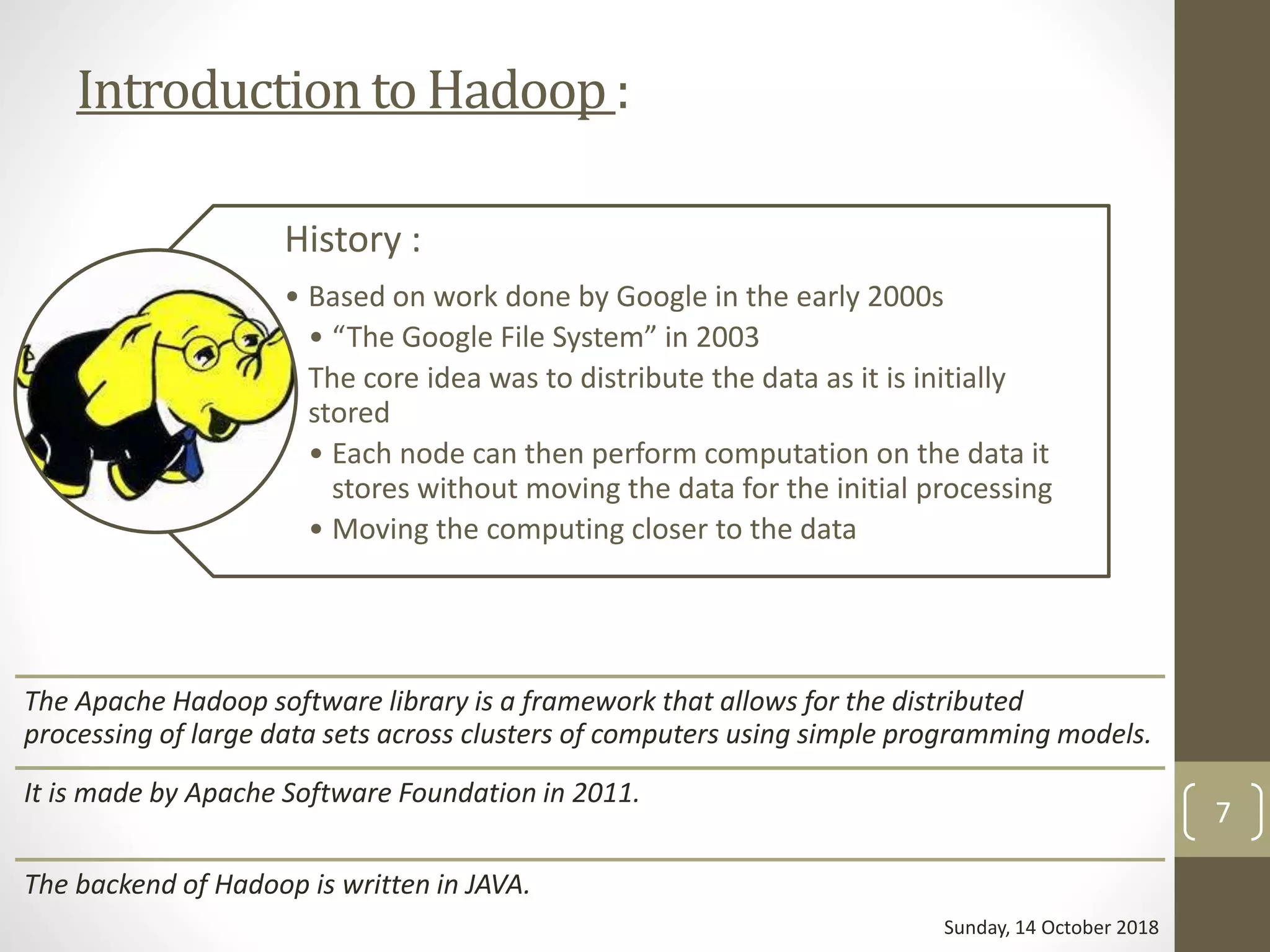 Introduction to Hadoop :

History :

• Based on work done by Google in the early 2000s
• “The Google File System” in 2003
The core idea was to distribute the data as it is initially stored
• Each node can then perform computation on the data it stores without moving the data for the initial processing
• Moving the computing closer to the data

The Apache Hadoop software library is a framework that allows for the distributed processing of large data sets across clusters of computers using simple programming models.

It is made by Apache Software Foundation in 2011.

The backend of Hadoop is written in JAVA.

7

Sunday, 14 October 2018